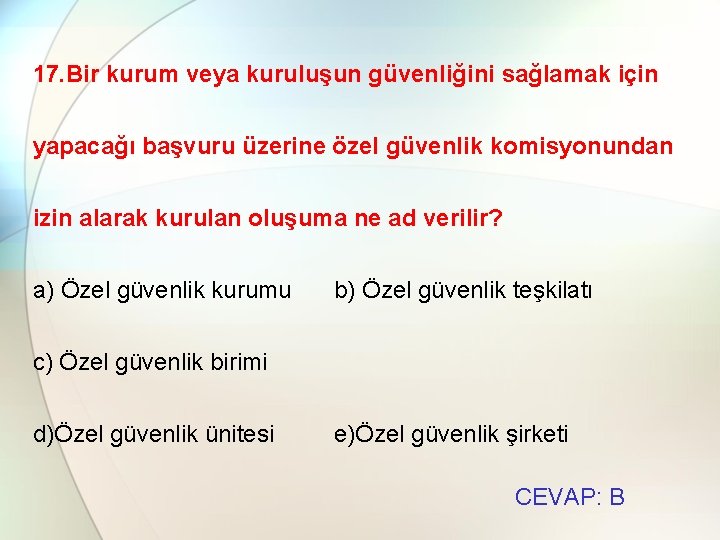 17.Bir kurum veya kuruluşun güvenliğini sağlamak için yapacağı başvuru üzerine özel güvenlik komisyonundan izin alarak kurulan oluşuma ne ad verilir?

a) Özel güvenlik kurumu b) Özel güvenlik teşkilatı

c) Özel güvenlik birimi

d)Özel güvenlik ünitesi e)Özel güvenlik şirketi

CEVAP: B